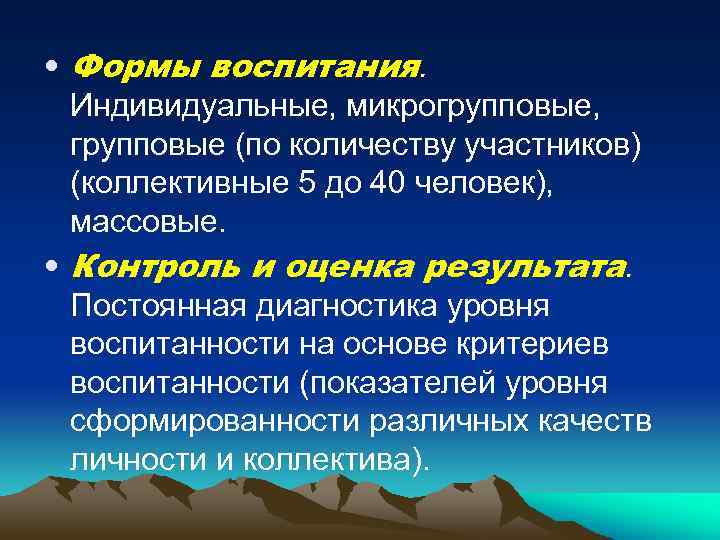 • Формы воспитания. Индивидуальные, микрогрупповые, групповые (по количеству участников) (коллективные 5 до 40 человек), массовые.

• Контроль и оценка результата. Постоянная диагностика уровня воспитанности на основе критериев воспитанности (показателей уровня сформированности различных качеств личности и коллектива).